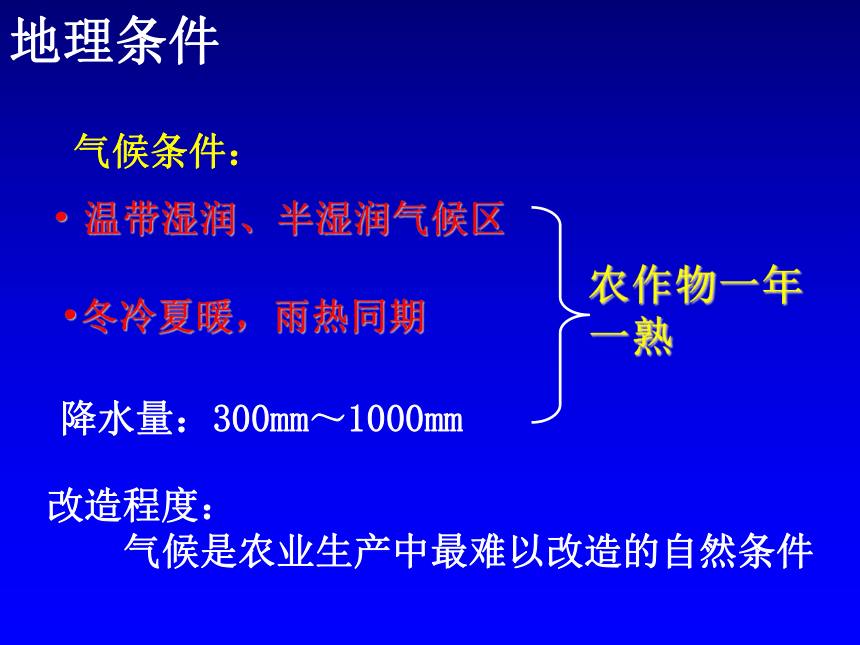 地理条件

气候条件：

• 温带湿润、半湿润气候区

•冬冷夏暖，雨热同期

降水量：300mm～1000mm

农作物一年一熟

改造程度：

气候是农业生产中最难以改造的自然条件